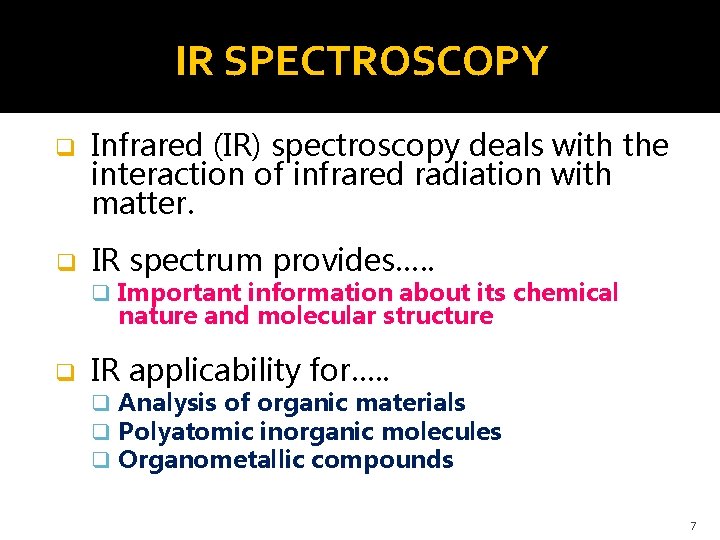 IR SPECTROSCOPY

❑ Infrared (IR) spectroscopy deals with the interaction of infrared radiation with matter.

❑ IR spectrum provides…..
❑ Important information about its chemical nature and molecular structure

❑ IR applicability for…..
❑ Analysis of organic materials
❑ Polyatomic inorganic molecules
❑ Organometallic compounds

7